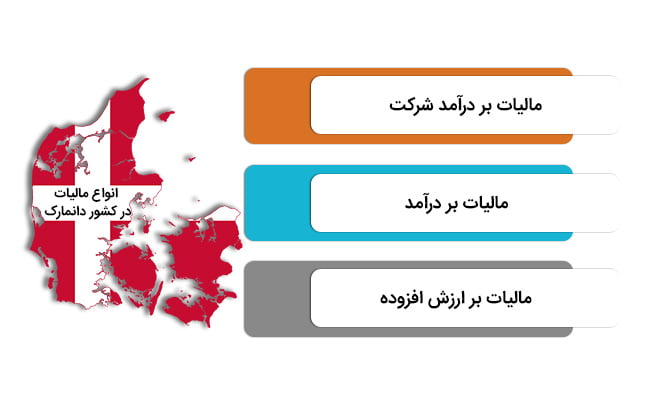 انواع مالیات
در کشور دانمارک

مالیات بر درآمد شرکت

مالیات بر درآمد

مالیات بر ارزش افزوده